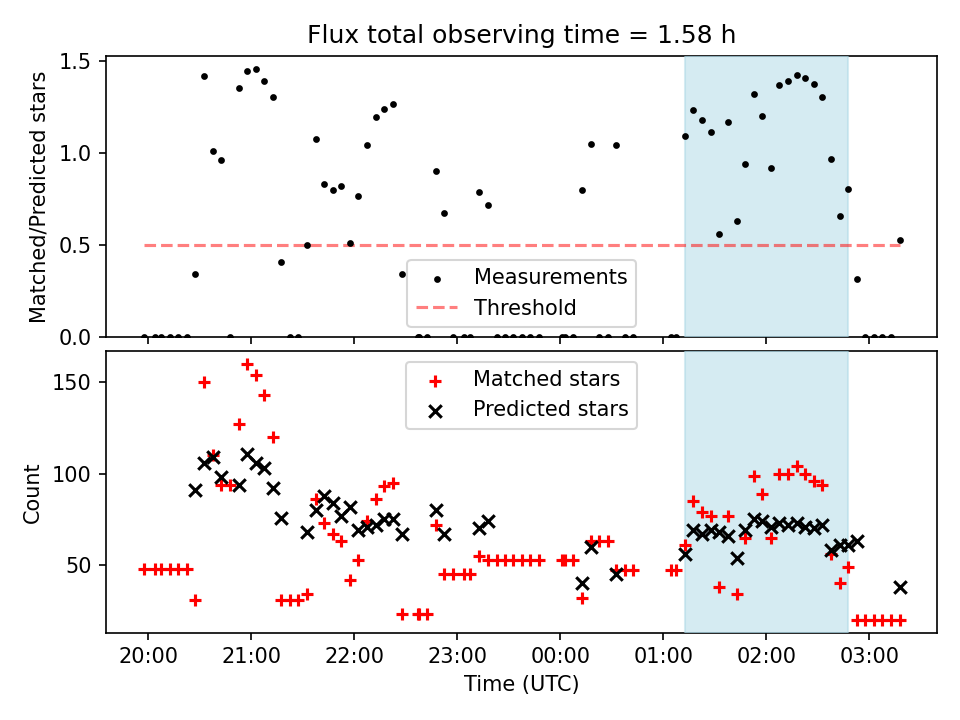 Flux total observing time = 1.58 h

Matched/Predicted stars

1.5
1.0
0.5
0.0

Measurements
Threshold

Count

150
100
50

Matched stars
Predicted stars

20:00
21:00
22:00
23:00
00:00
01:00
02:00
03:00

Time (UTC)